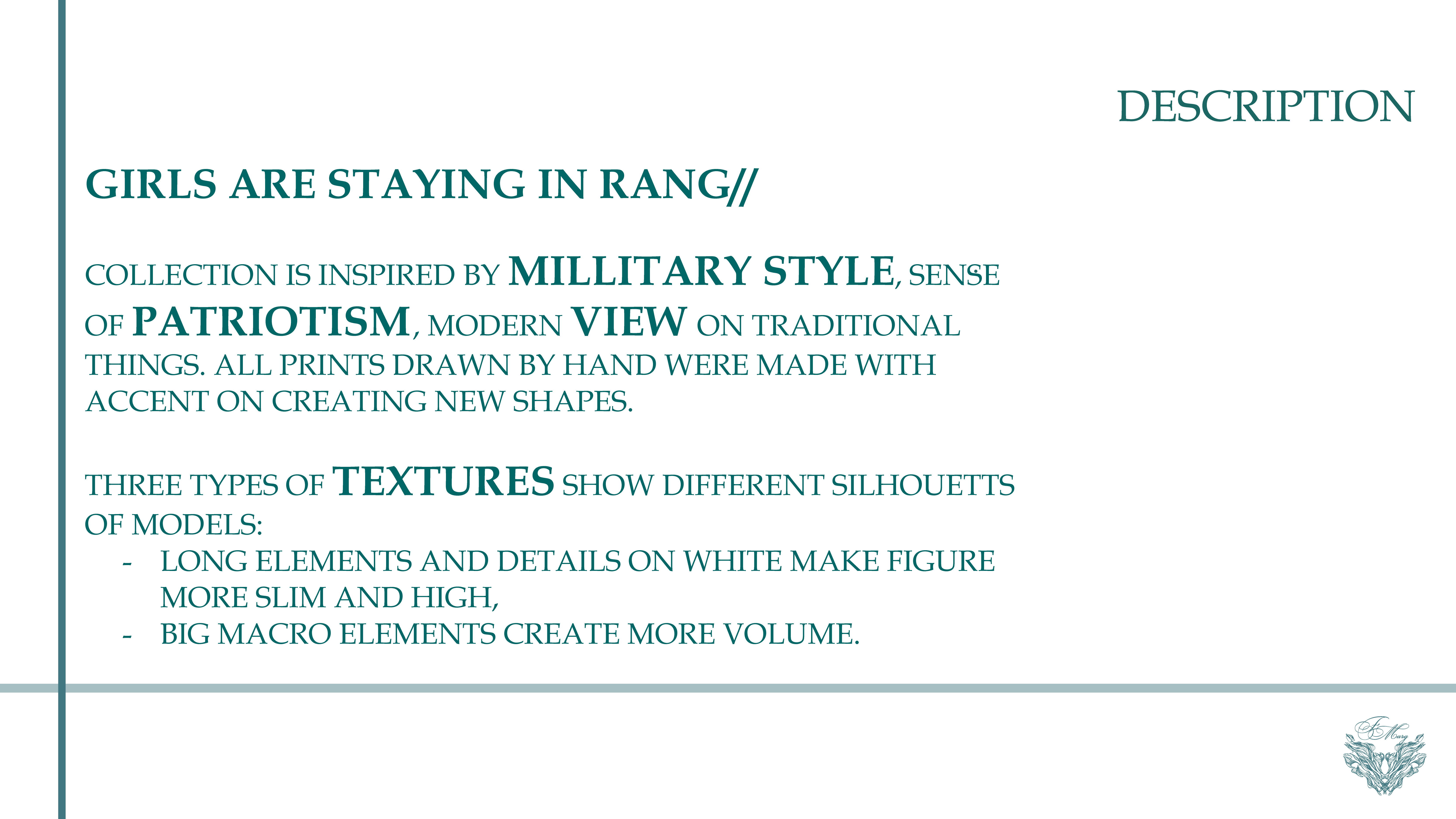 DESCRIPTION

GIRLS ARE STAYING IN RANG//

COLLECTION IS INSPIRED BY MILLITARY STYLE, SENSE OF PATRIOTISM, MODERN VIEW ON TRADITIONAL THINGS. ALL PRINTS DRAWN BY HAND WERE MADE WITH ACCENT ON CREATING NEW SHAPES.

THREE TYPES OF TEXTURES SHOW DIFFERENT SILHOUETTS OF MODELS:
- LONG ELEMENTS AND DETAILS ON WHITE MAKE FIGURE MORE SLIM AND HIGH,
- BIG MACRO ELEMENTS CREATE MORE VOLUME.

F. Mary